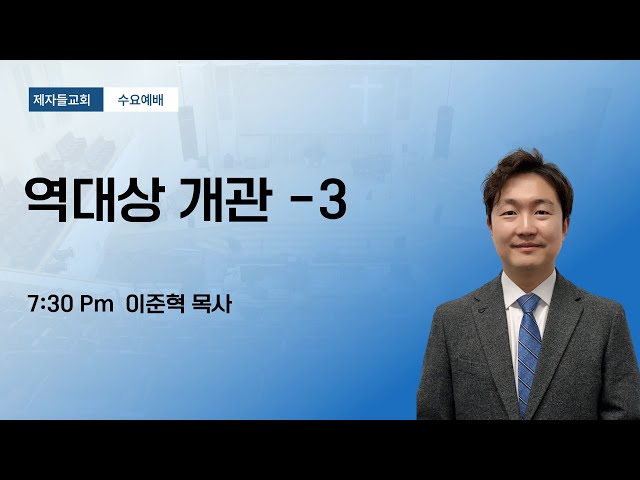 제자들교회 수요예배

역대상 개관 -3

7:30 Pm 이준혁 목사